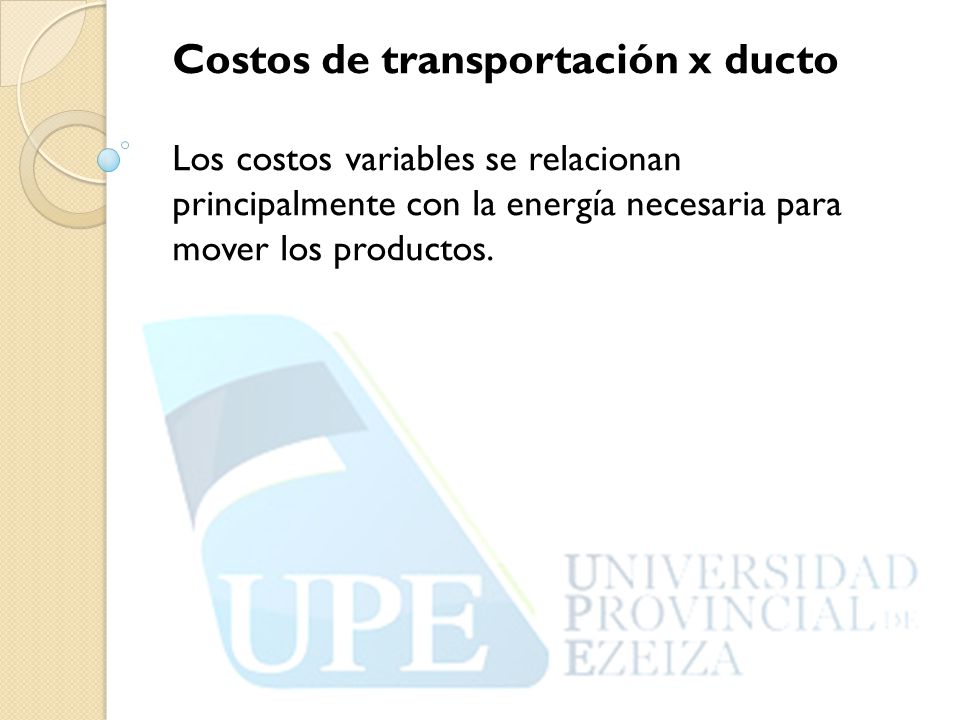 Costos de transportación x ducto

Los costos variables se relacionan principalmente con la energía necesaria para mover los productos.

UPE

UNIVERSIDAD PROVINCIAL DE EZEIZA